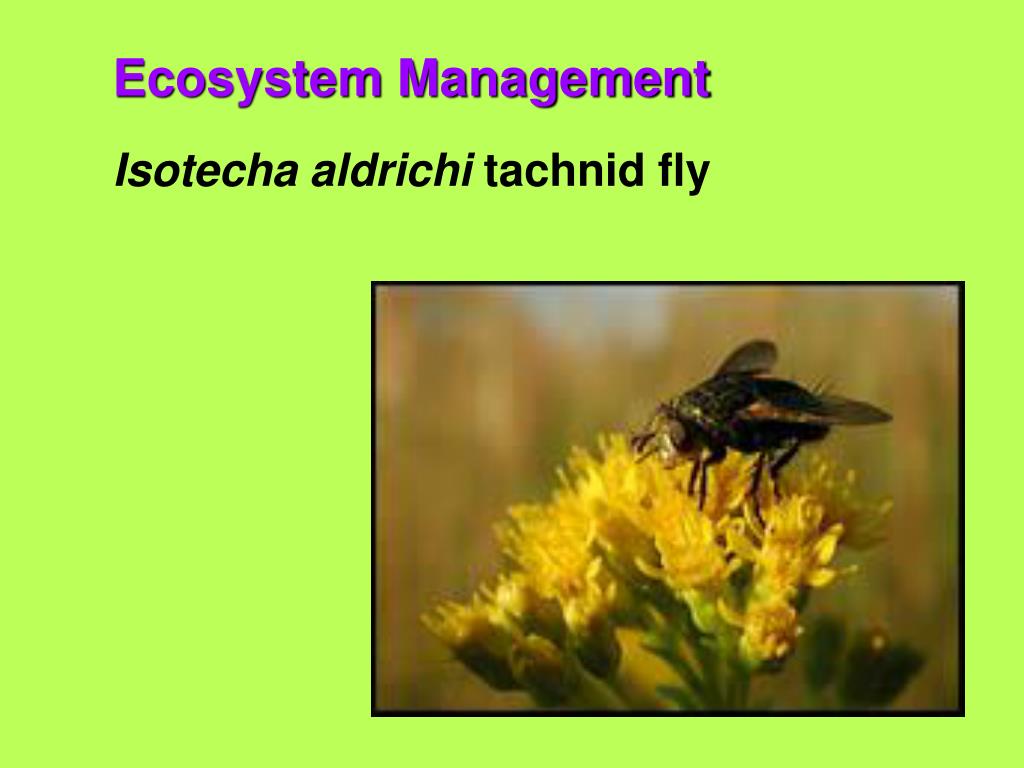 Ecosystem Management

Isotecha aldrichi tachnid fly